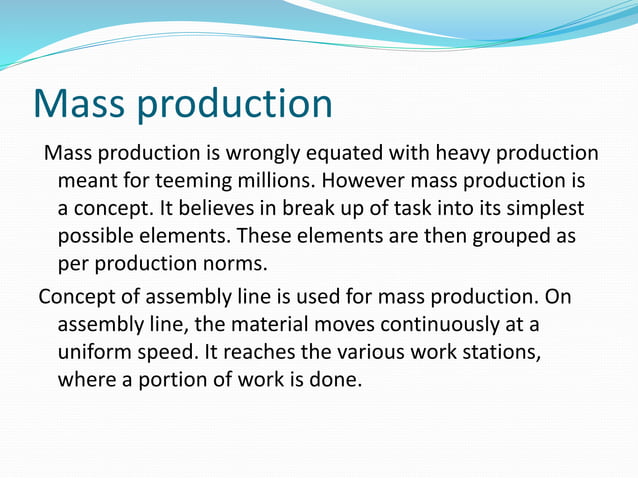 Mass production

Mass production is wrongly equated with heavy production meant for teeming millions. However mass production is a concept. It believes in break up of task into its simplest possible elements. These elements are then grouped as per production norms.

Concept of assembly line is used for mass production. On assembly line, the material moves continuously at a uniform speed. It reaches the various work stations, where a portion of work is done.